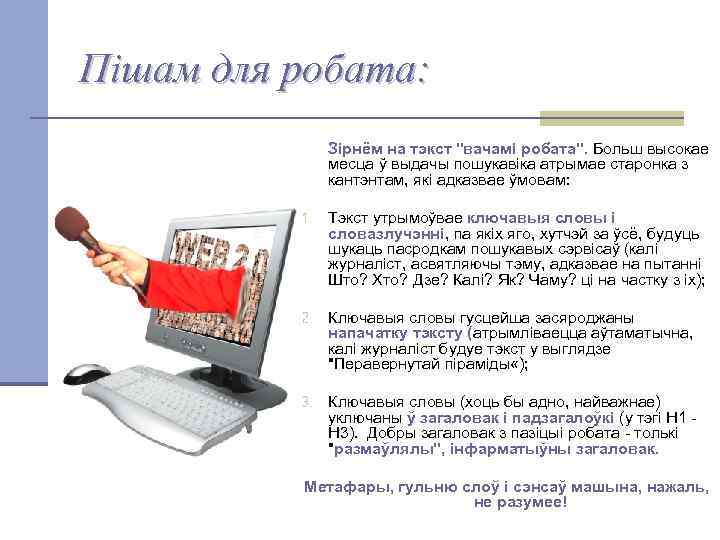 Пішам для робата:

Зірнём на тэкст "вачамі робата". Больш высокае месца ў выдачы пошукавіка атрымае старонка з кантэнтам, які адказвае ўмовам:

1. Тэкст утрымоўвае ключавыя словы і словазлучэнні, па якіх яго, хутчэй за ўсё, будуць шукаць пасродкам пошукавых сэрвісаў (калі журналіст, асвятляючы тэму, адказвае на пытанні Што? Хто? Дзе? Калі? Як? Чаму? ці на частку з іх);

2. Ключавыя словы гусцейша засяроджаны напачатку тэксту (атрымліваецца аўтаматычна, калі журналіст будуе тэкст у выглядзе "Перавернутай піраміды«);

3. Ключавыя словы (хоць бы адно, найважнае) уключаны ў загаловак і падзагалоўкі (у тэгі H1 - H3). Добры загаловак з пазіцыі робата - толькі "размаўлялы", інфарматыўны загаловак.

Метафары, гульню слоў і сэнсаў машына, нажаль, не разумее!

WEB 2.0